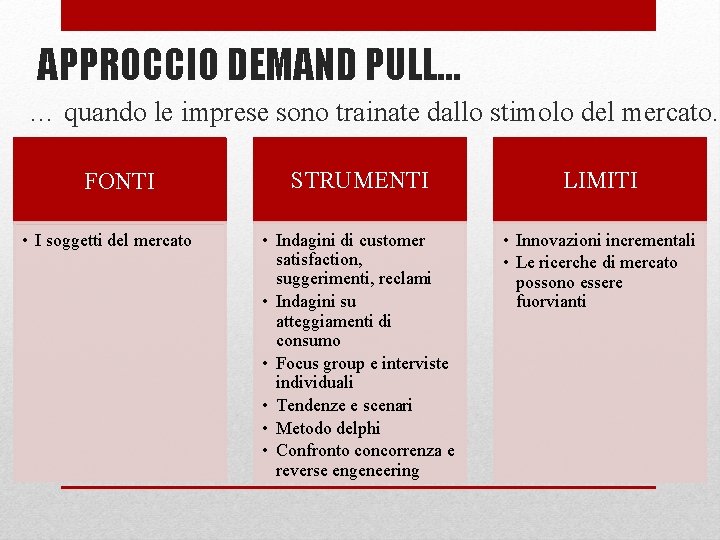 APPROCCIO DEMAND PULL…

… quando le imprese sono trainate dallo stimolo del mercato.

FONTI

• I soggetti del mercato

STRUMENTI

• Indagini di customer satisfaction, suggerimenti, reclami
• Indagini su atteggiamenti di consumo
• Focus group e interviste individuali
• Tendenze e scenari
• Metodo delphi
• Confronto concorrenza e reverse engeneering

LIMITI

• Innovazioni incrementali
• Le ricerche di mercato possono essere fuorvianti